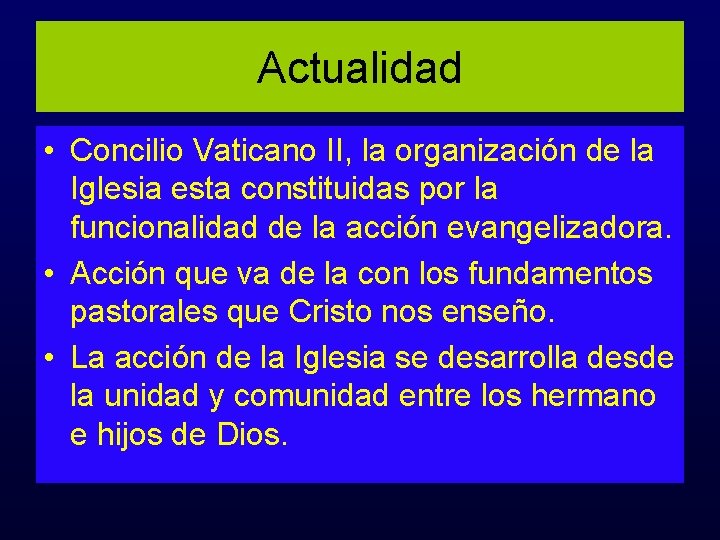 Actualidad

• Concilio Vaticano II, la organización de la Iglesia esta constituidas por la funcionalidad de la acción evangelizadora.
• Acción que va de la con los fundamentos pastorales que Cristo nos enseño.
• La acción de la Iglesia se desarrolla desde la unidad y comunidad entre los hermano e hijos de Dios.